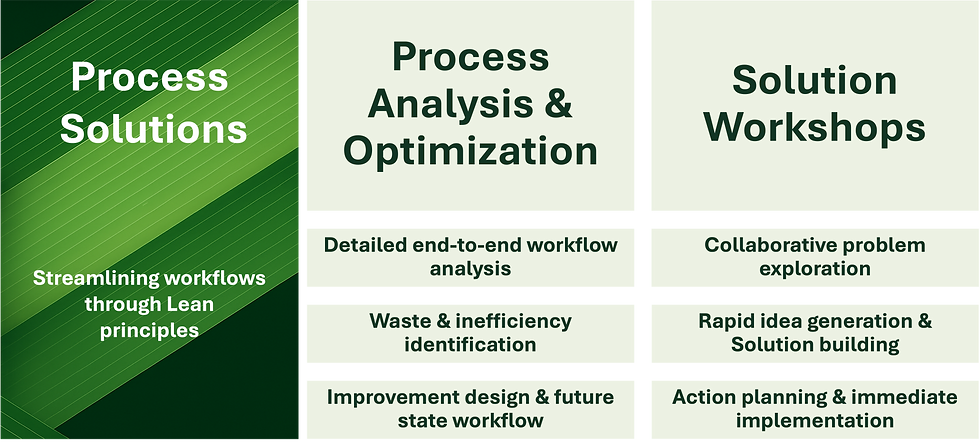 Process Solutions

Streamlining workflows through Lean principles

Process Analysis & Optimization

Detailed end-to-end workflow analysis

Waste & inefficiency identification

Improvement design & future state workflow

Solution Workshops

Collaborative problem exploration

Rapid idea generation & Solution building

Action planning & immediate implementation